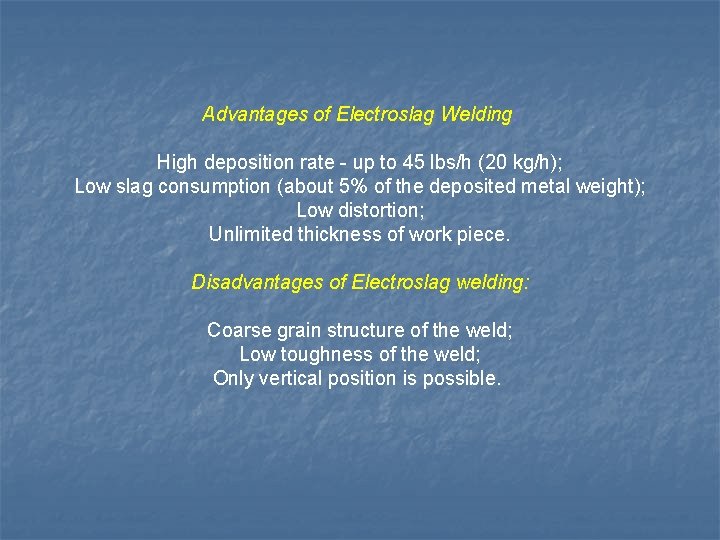 Advantages of Electroslag Welding

High deposition rate - up to 45 lbs/h (20 kg/h);
Low slag consumption (about 5% of the deposited metal weight);
Low distortion;
Unlimited thickness of work piece.

Disadvantages of Electroslag welding:

Coarse grain structure of the weld;
Low toughness of the weld;
Only vertical position is possible.